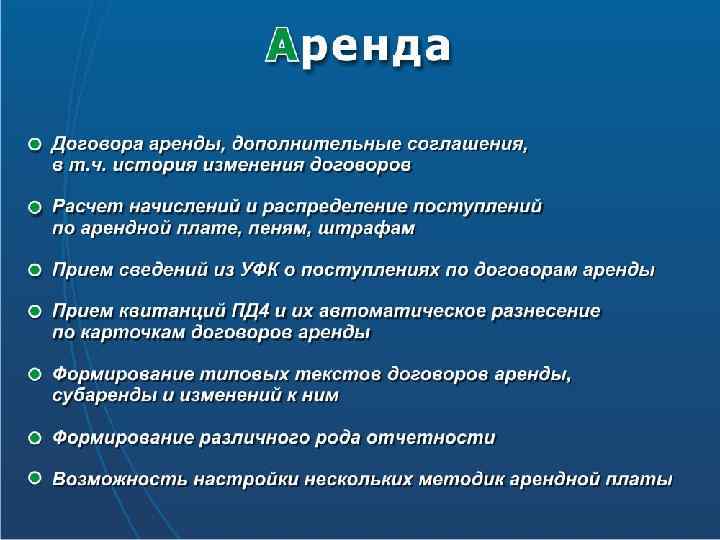 Аренда

Договора аренды, дополнительные соглашения, в т.ч. история изменения договоров

Расчет начислений и распределение поступлений по арендной плате, пеням, штрафам

Прием сведений из УФК о поступлениях по договорам аренды

Прием квитанций ПД4 и их автоматическое разнесение по карточкам договоров аренды

Формирование типовых текстов договоров аренды, субаренды и изменений к ним

Формирование различного рода отчетности

Возможность настройки нескольких методик арендной платы